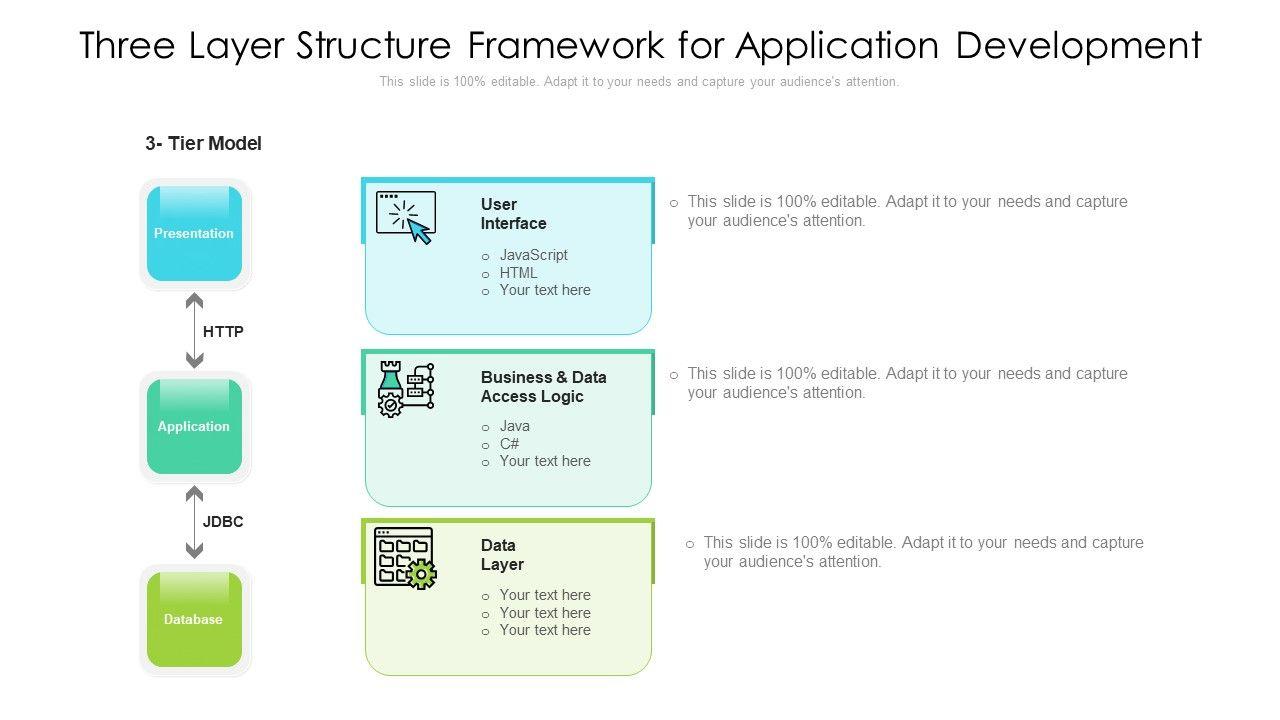 Three Layer Structure Framework for Application Development

This slide is 100% editable. Adapt it to your needs and capture your audience's attention.

3- Tier Model

Presentation

HTTP

Application

JDBC

Database

User Interface

o JavaScript
o HTML
o Your text here

o This slide is 100% editable. Adapt it to your needs and capture your audience's attention.

Business & Data Access Logic

o Java
o C#
o Your text here

o This slide is 100% editable. Adapt it to your needs and capture your audience's attention.

Data Layer

o Your text here
o Your text here
o Your text here

o This slide is 100% editable. Adapt it to your needs and capture your audience's attention.